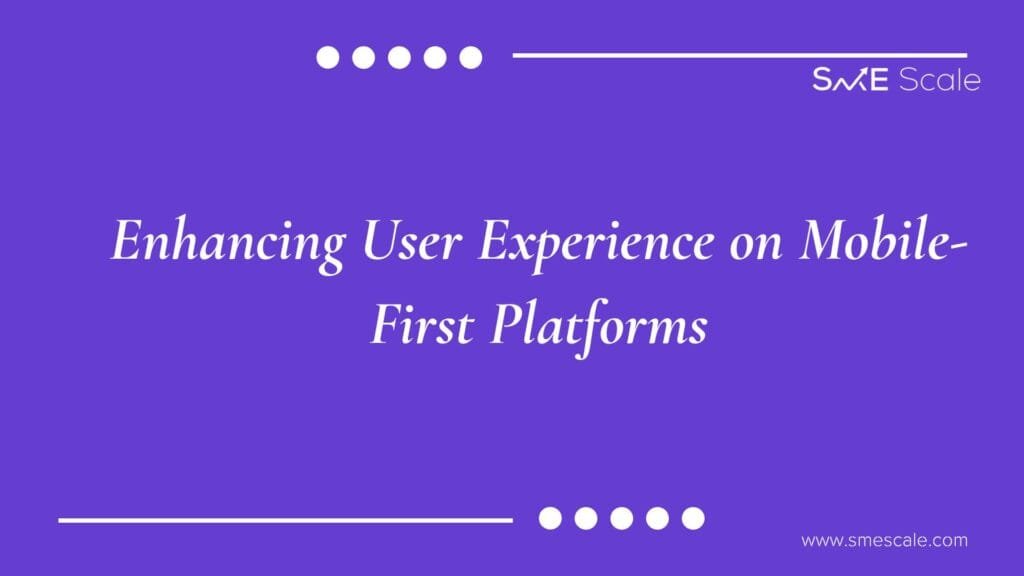 SME Scale

Enhancing User Experience on Mobile-First Platforms

www.smescale.com